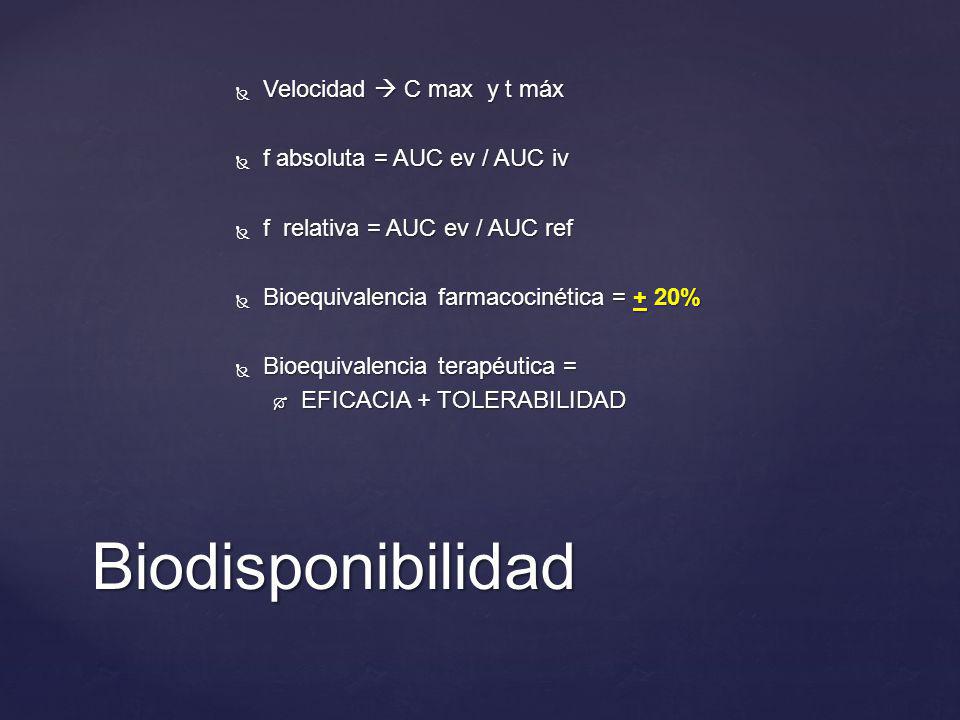 Velocidad → C max y t máx

f absoluta = AUC ev / AUC iv

f relativa = AUC ev / AUC ref

Bioequivalencia farmacocinética = $\pm$ 20%

Bioequivalencia terapéutica =

EFICACIA + TOLERABILIDAD

Biodisponibilidad